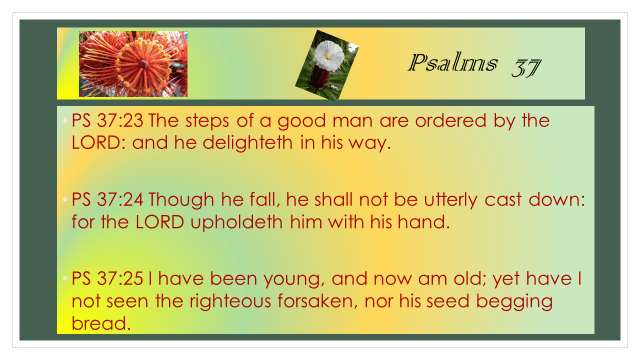 Psalms 37

• PS 37:23 The steps of a good man are ordered by the LORD: and he delighteth in his way.

• PS 37:24 Though he fall, he shall not be utterly cast down: for the LORD upholdeth him with his hand.

• PS 37:25 I have been young, and now am old; yet have I not seen the righteous forsaken, nor his seed begging bread.